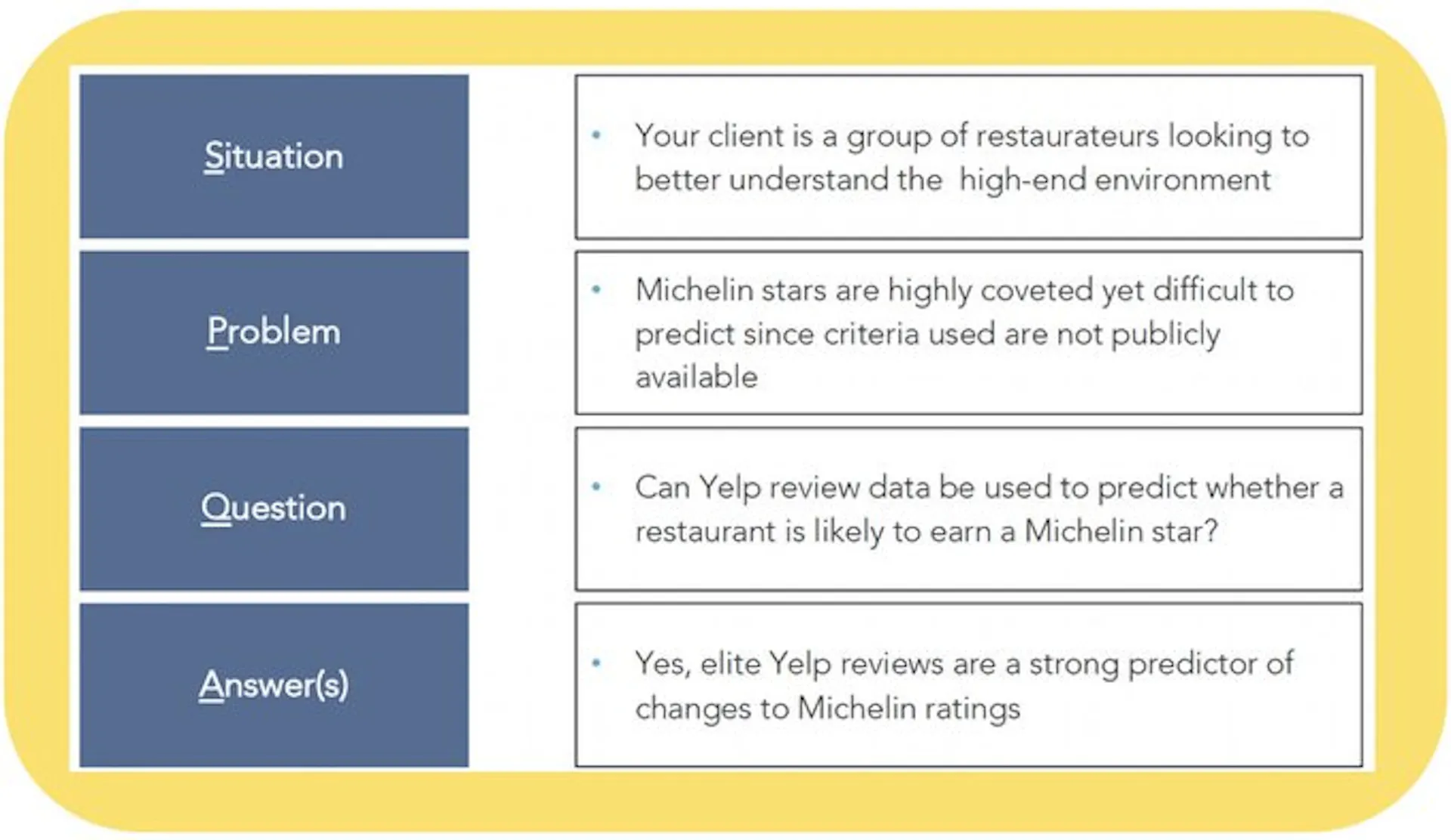 Situation

• Your client is a group of restaurateurs looking to better understand the high-end environment

Problem

• Michelin stars are highly coveted yet difficult to predict since criteria used are not publicly available

Question

• Can Yelp review data be used to predict whether a restaurant is likely to earn a Michelin star?

Answer(s)

• Yes, elite Yelp reviews are a strong predictor of changes to Michelin ratings